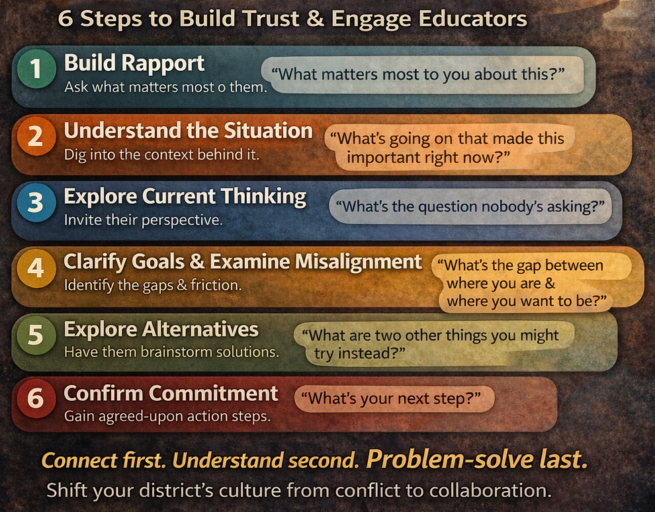 6 Steps to Build Trust & Engage Educators

1 Build Rapport
Ask what matters most o them.
"What matters most to you about this?"

2 Understand the Situation
Dig into the context behind it.
"What's going on that made this important right now?"

3 Explore Current Thinking
Invite their perspective.
"What's the question nobody's asking?"

4 Clarify Goals & Examine Misalignment
Identify the gaps & friction.
"What's the gap between where you are & where you want to be?"

5 Explore Alternatives
Have them brainstorm solutions.
"What are two other things you might try instead?"

6 Confirm Commitment
Gain agreed-upon action steps.
"What's your next step?"

Connect first. Understand second. Problem-solve last.
Shift your district's culture from conflict to collaboration.